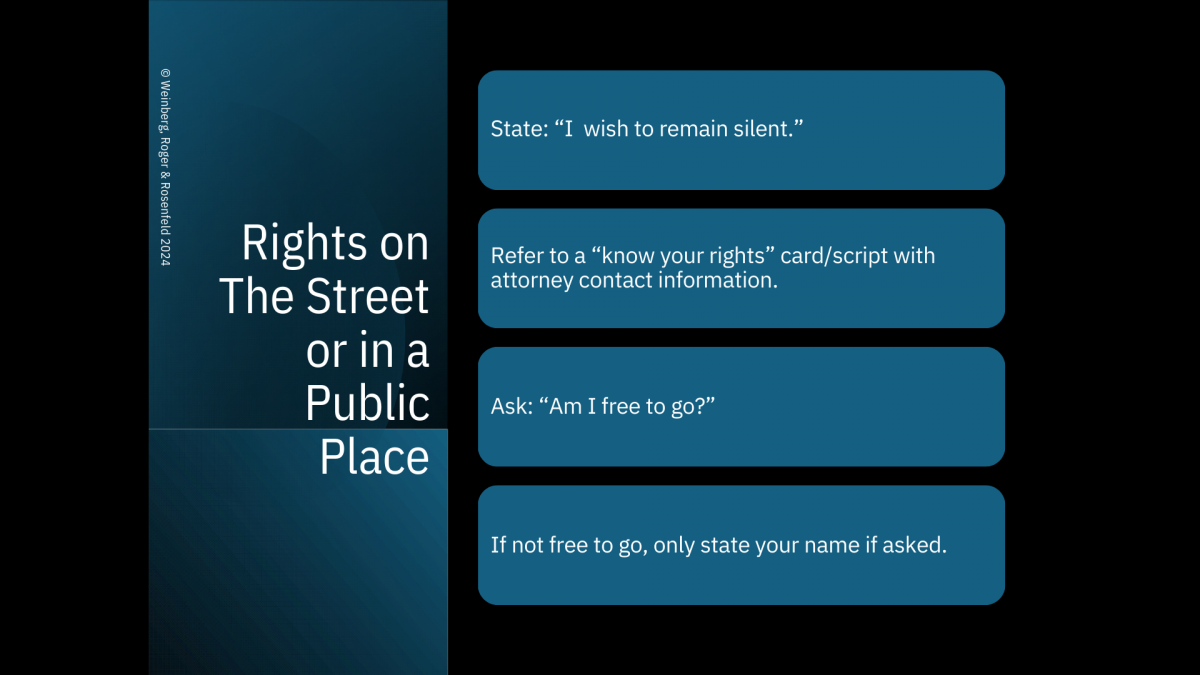 © Weinberg, Roger & Rosenfeld 2024

Rights on The Street or in a Public Place

State: “I  wish to remain silent.”

Refer to a “know your rights” card/script with attorney contact information.

Ask: “Am I free to go?”

If not free to go, only state your name if asked.